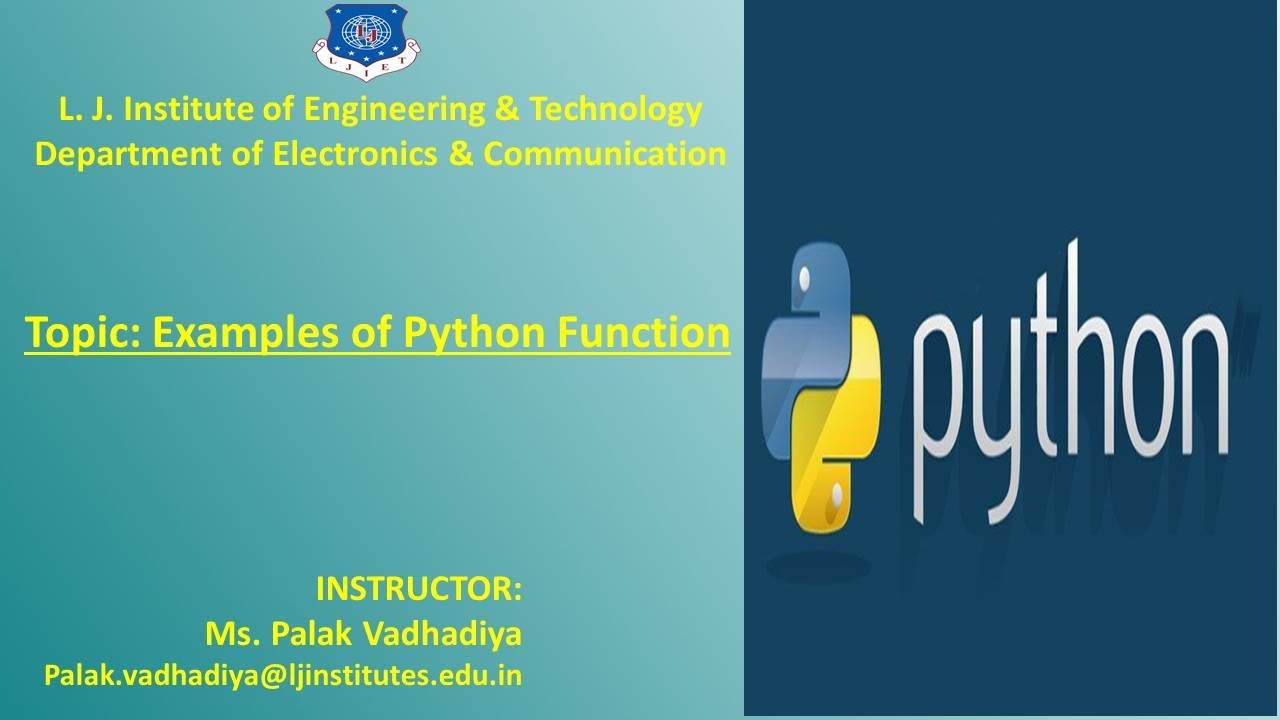 LJ
L J I E T

L. J. Institute of Engineering & Technology
Department of Electronics & Communication

Topic: Examples of Python Function

INSTRUCTOR:
Ms. Palak Vadhadiya
Palak.vadhadiya@ljinstitutes.edu.in

python